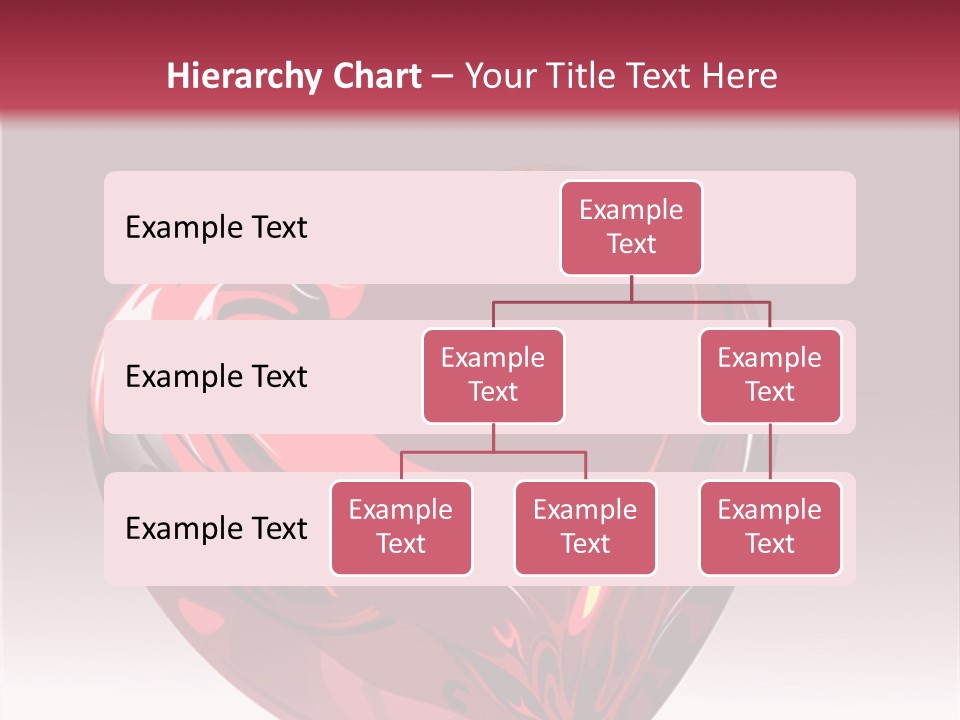 Hierarchy Chart – Your Title Text Here

Example Text

Example Text

Example Text

Example Text

Example Text

Example Text

Example Text

Example Text

Example Text